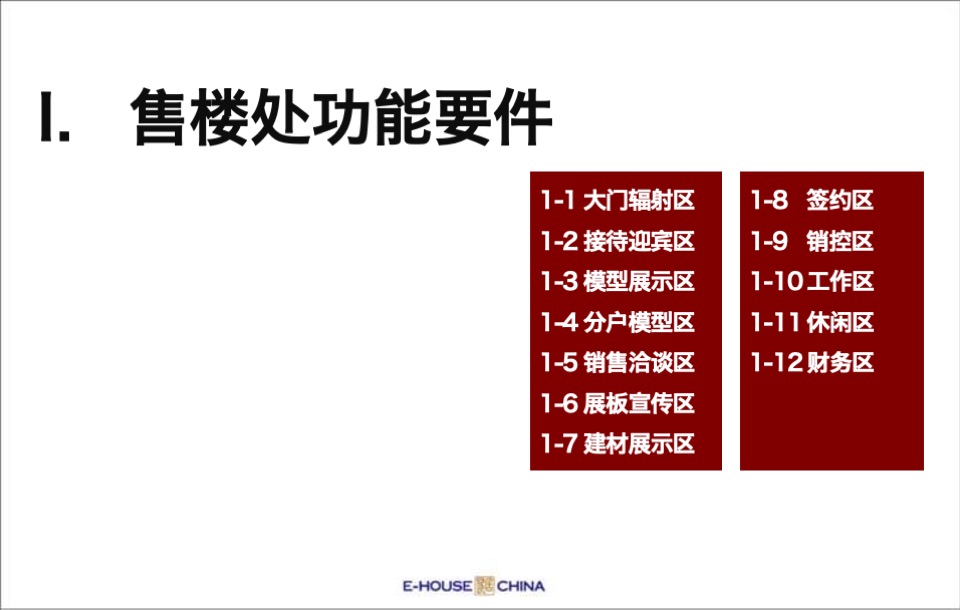 I. 售楼处功能要件

1-1 大门辐射区
1-2 接待迎宾区
1-3 模型展示区
1-4 分户模型区
1-5 销售洽谈区
1-6 展板宣传区
1-7 建材展示区

1-8 签约区
1-9 销控区
1-10 工作区
1-11 休闲区
1-12 财务区

E-HOUSE CHINA